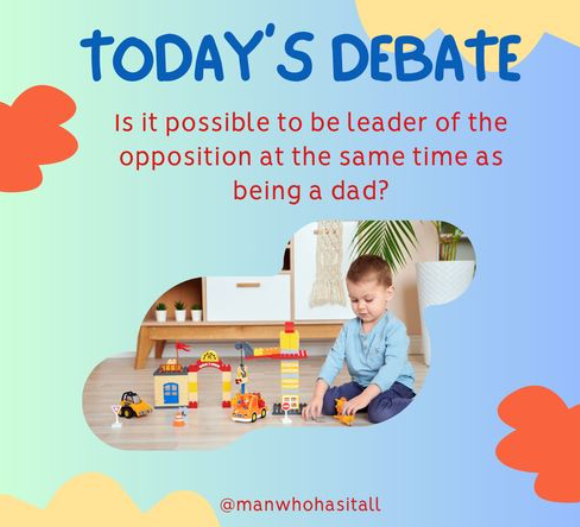 TODAY'S DEBATE

Is it possible to be leader of the opposition at the same time as being a dad?

@manwhohasitall